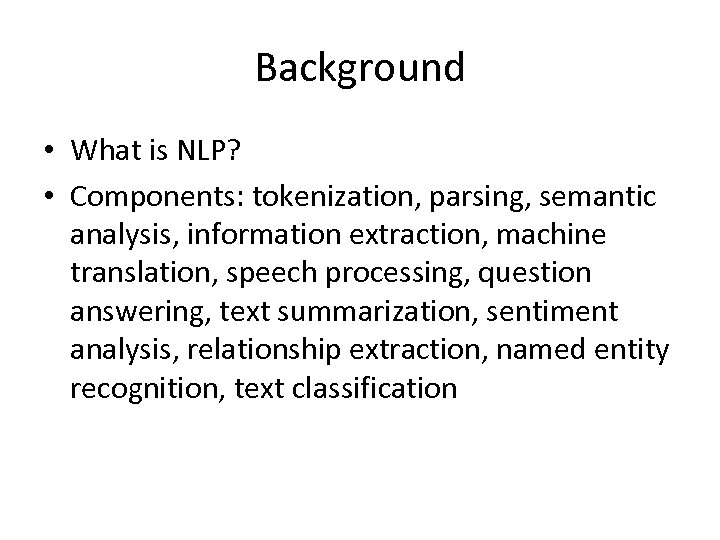 Background

• What is NLP?

• Components: tokenization, parsing, semantic analysis, information extraction, machine translation, speech processing, question answering, text summarization, sentiment analysis, relationship extraction, named entity recognition, text classification